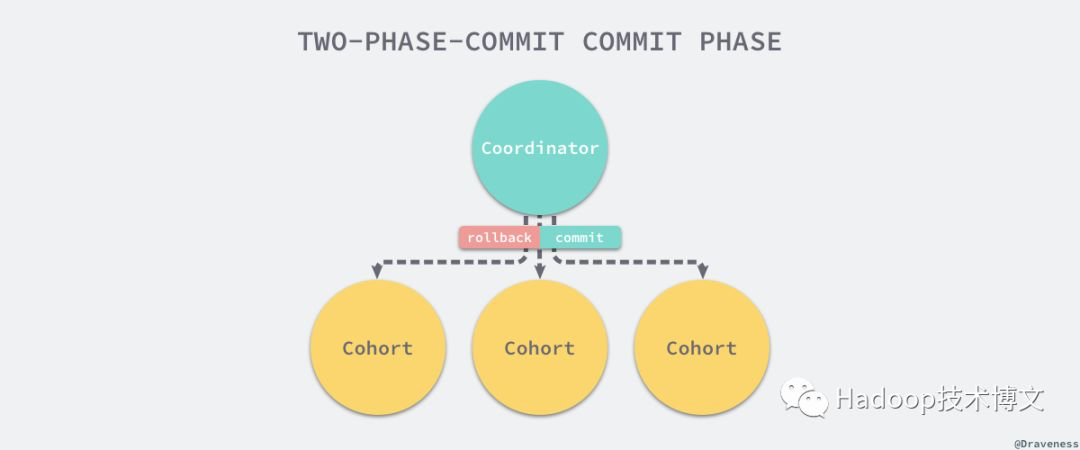 TWO-PHASE-COMMIT COMMIT PHASE

Coordinator

rollback commit

Cohort

Cohort

Cohort

Hadoop技术博文

@Draveness